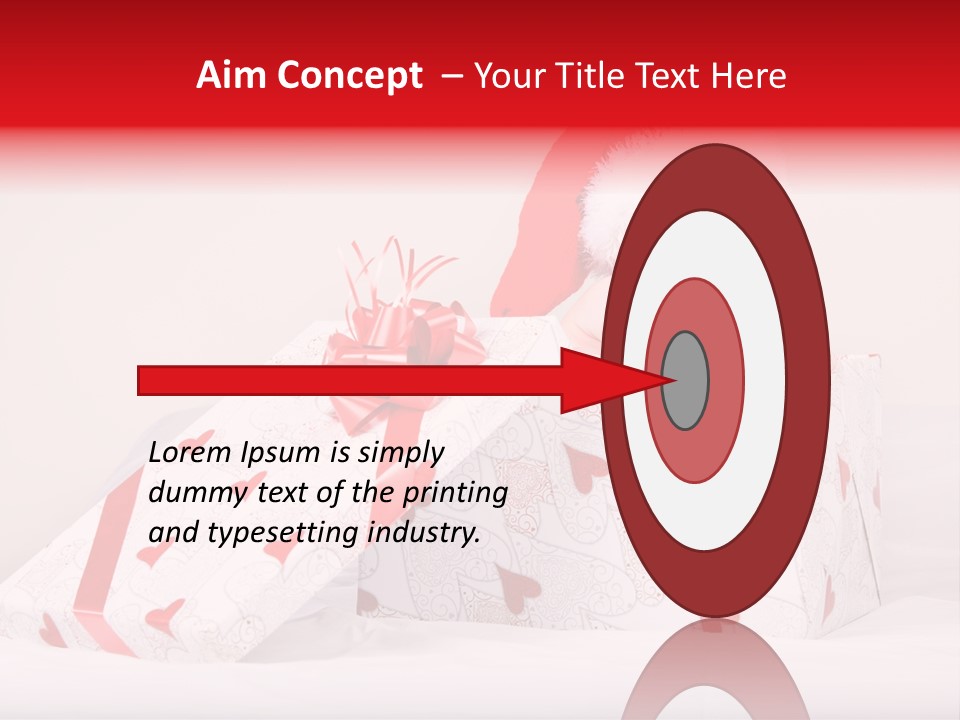 Aim Concept – Your Title Text Here

Lorem Ipsum is simply dummy text of the printing and typesetting industry.